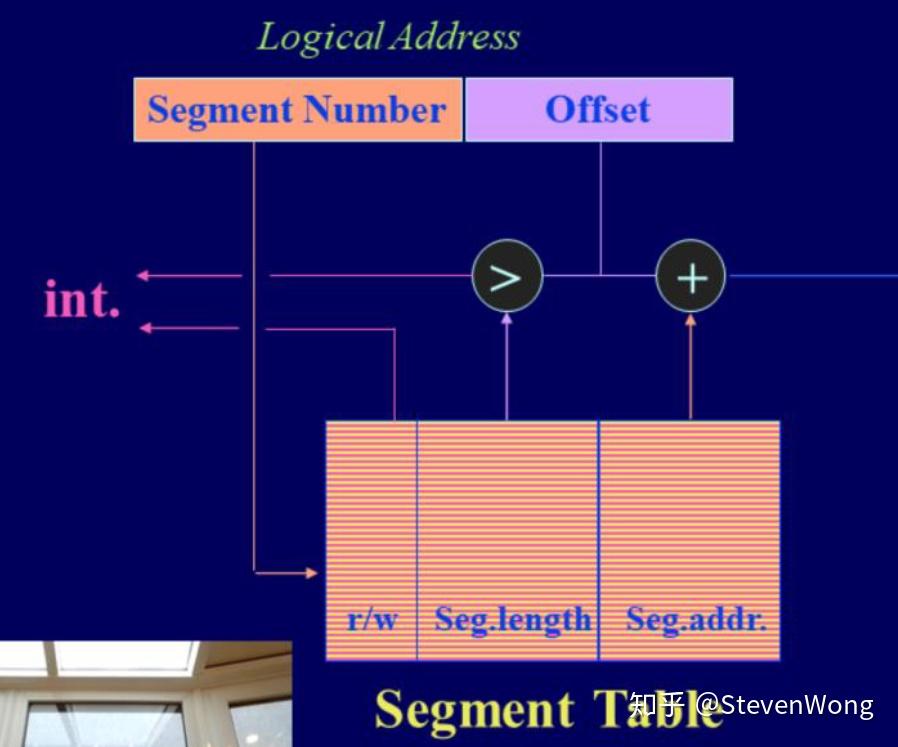 Logical Address

Segment Number

Offset

int.

>

+

r/w

Seg.length

Seg.addr.

Segment Table

知乎 @StevenWong